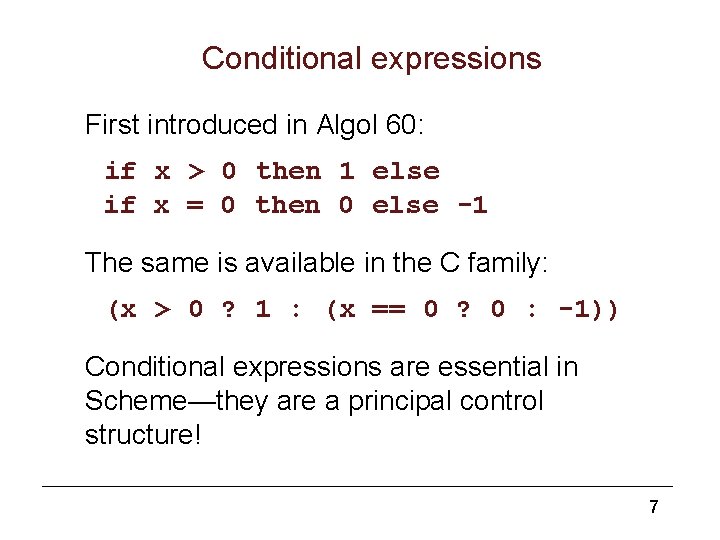 Conditional expressions

First introduced in Algol 60:

if x > 0 then 1 else
if x = 0 then 0 else -1

The same is available in the C family:

(x > 0 ? 1 : (x == 0 ? 0 : -1))

Conditional expressions are essential in Scheme—they are a principal control structure!

7